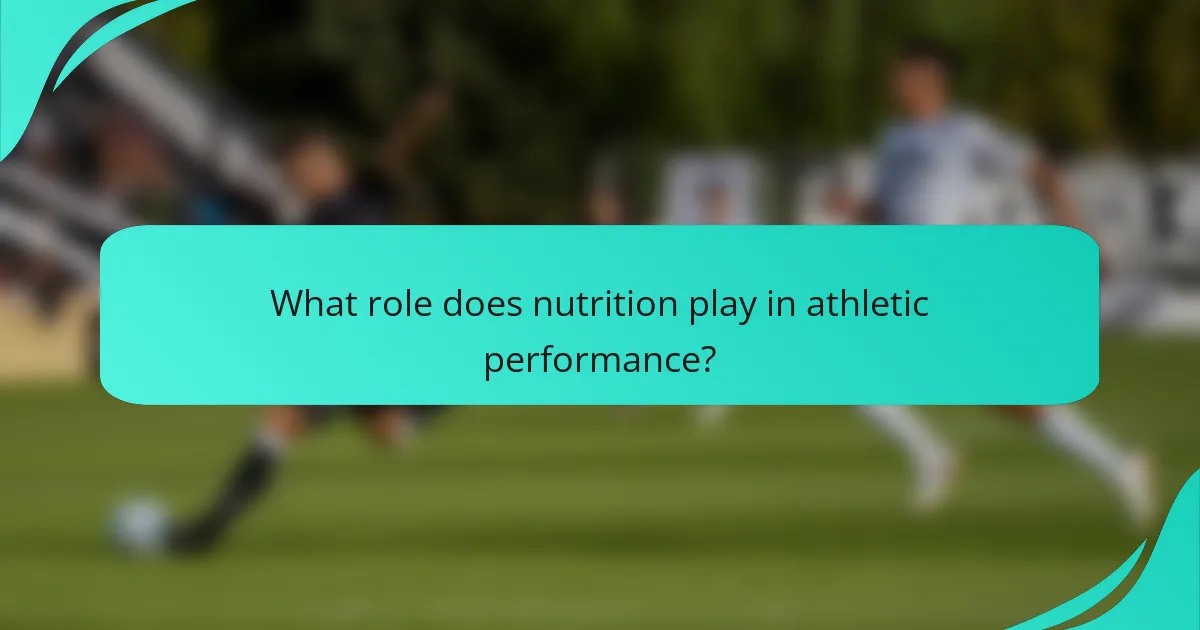 What role does nutrition play in athletic performance?